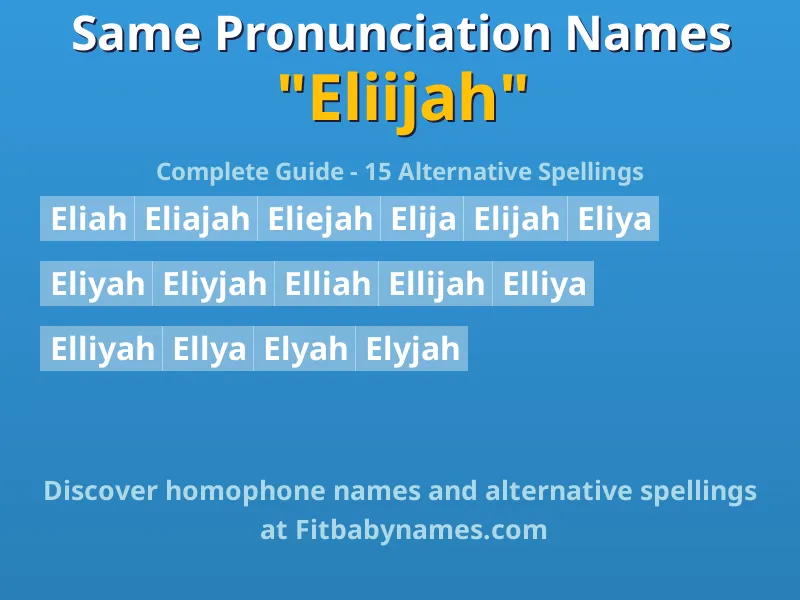 Same Pronunciation Names
"Eliijah"

Complete Guide - 15 Alternative Spellings

Eliah Eliajah Eliejah Elija Elijah Eliya

Eliyah Eliyjah Elliah Ellijah Elliya

Elliyah Ellya Elyah Elyjah

Discover homophone names and alternative spellings at Fitbabynames.com